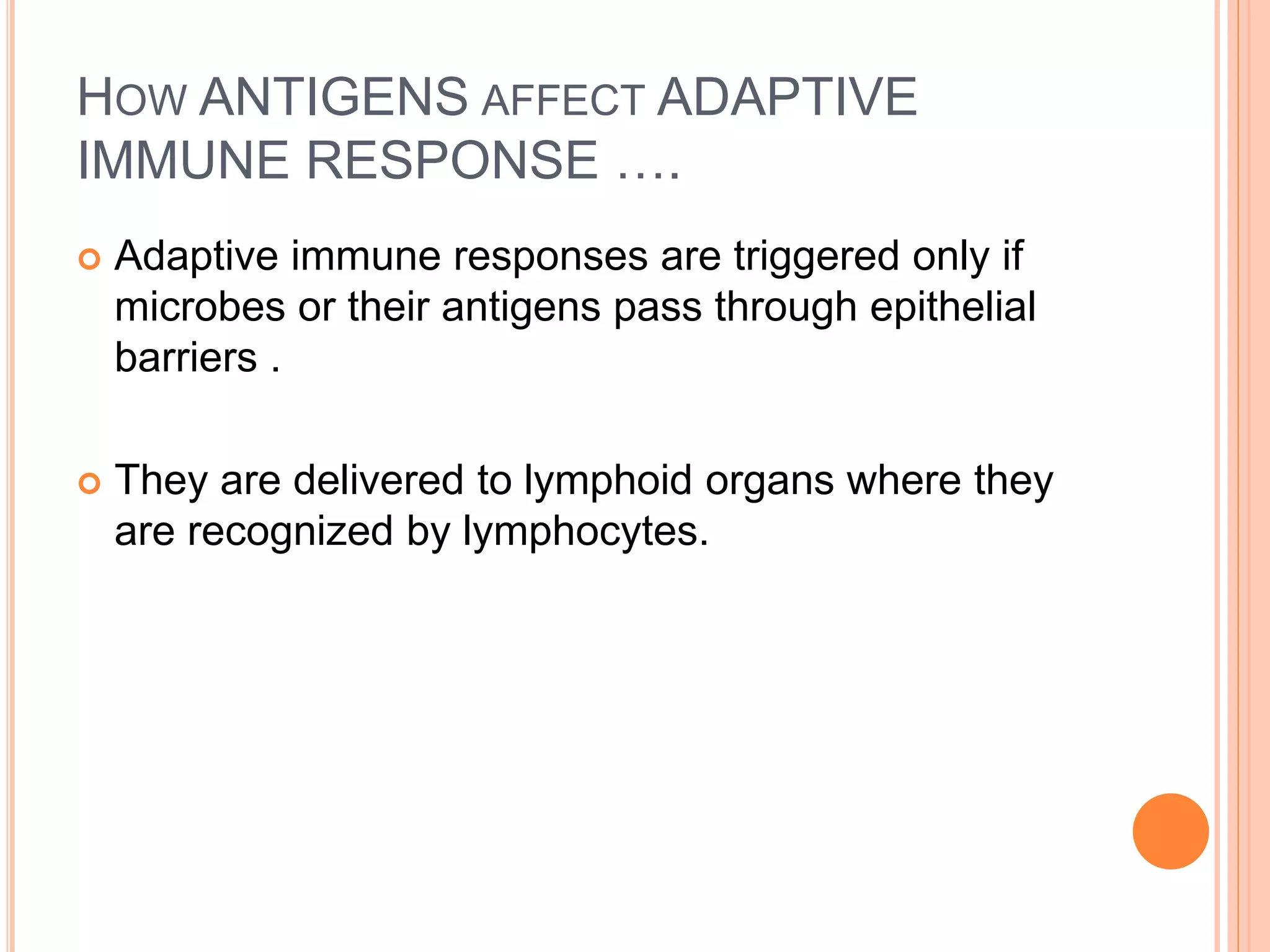 HOW ANTIGENS AFFECT ADAPTIVE IMMUNE RESPONSE ….

Adaptive immune responses are triggered only if microbes or their antigens pass through epithelial barriers .

They are delivered to lymphoid organs where they are recognized by lymphocytes.